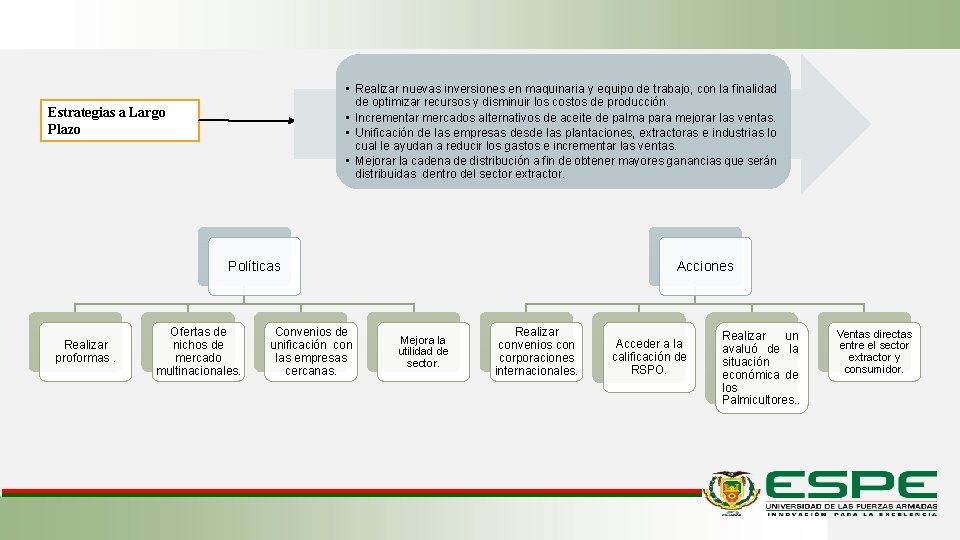 Estrategias a Largo Plazo

• Realizar nuevas inversiones en maquinaria y equipo de trabajo, con la finalidad de optimizar recursos y disminuir los costos de producción.
• Incrementar mercados alternativos de aceite de palma para mejorar las ventas.
• Unificación de las empresas desde las plantaciones, extractoras e industrias lo cual le ayudan a reducir los gastos e incrementar las ventas.
• Mejorar la cadena de distribución a fin de obtener mayores ganancias que serán distribuidas dentro del sector extractor.

Políticas

Realizar proformas .

Ofertas de nichos de mercado multinacionales.

Convenios de unificación con las empresas cercanas.

Mejora la utilidad de sector.

Acciones

Realizar convenios con corporaciones internacionales.

Acceder a la calificación de RSPO.

Realizar un avaluó de la situación económica de los Palmicultores..

Ventas directas entre el sector extractor y consumidor.

ESPE
UNIVERSIDAD DE LAS FUERZAS ARMADAS
INNOVACIÓN PARA LA EXCELENCIA